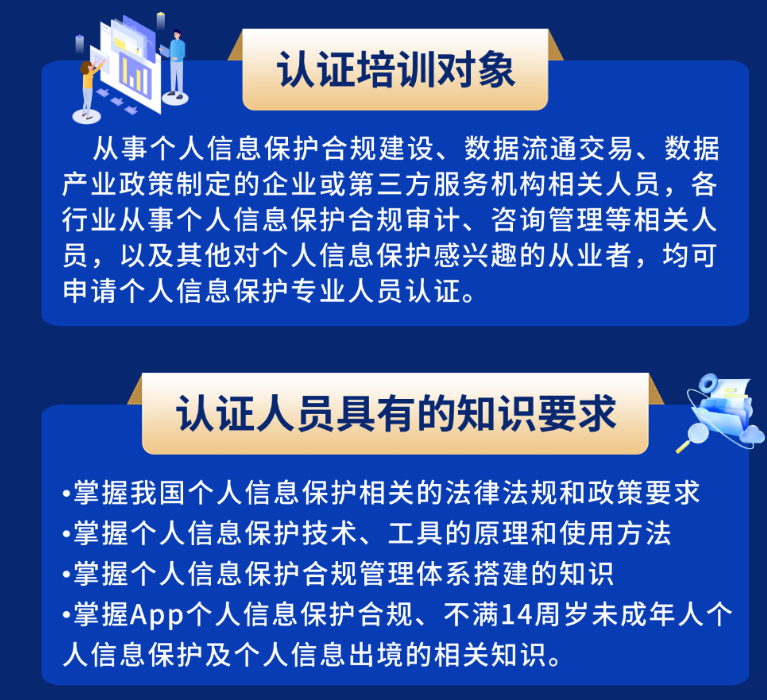 认证培训对象

从事个人信息保护合规建设、数据流通交易、数据产业政策制定的企业或第三方服务机构相关人员，各行业从事个人信息保护合规审计、咨询管理等相关人员，以及其他对个人信息保护感兴趣的从业者，均可申请个人信息保护专业人员认证。

认证人员具有的知识要求

•掌握我国个人信息保护相关的法律法规和政策要求
•掌握个人信息保护技术、工具的原理和使用方法
•掌握个人信息保护合规管理体系搭建的知识
•掌握App个人信息保护合规、不满14周岁未成年人个人信息保护及个人信息出境的相关知识。